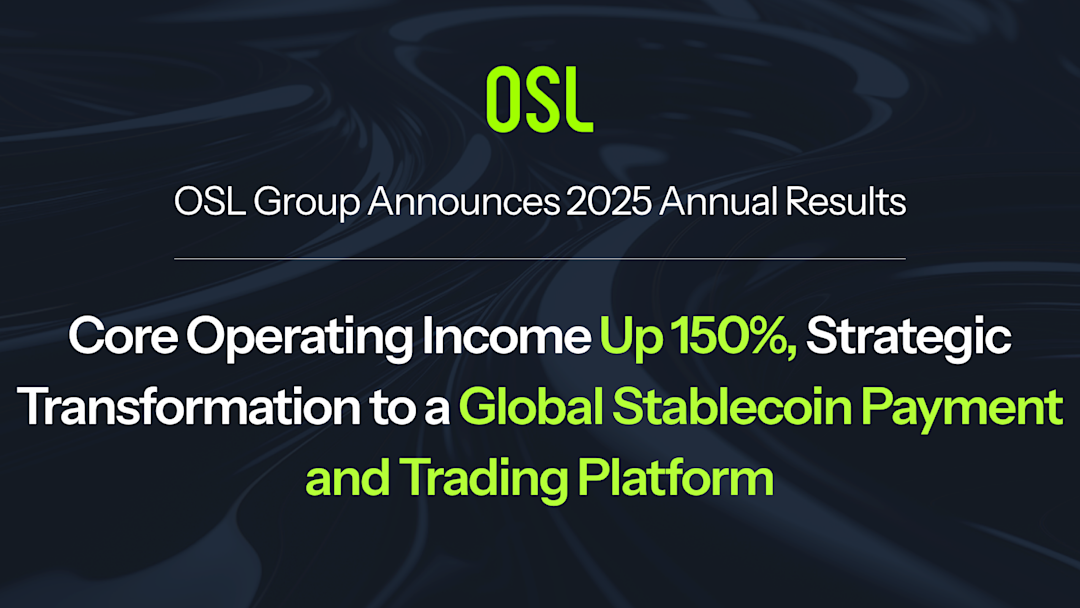 OSL

OSL Group Announces 2025 Annual Results

Core Operating Income Up 150%, Strategic Transformation to a Global Stablecoin Payment and Trading Platform